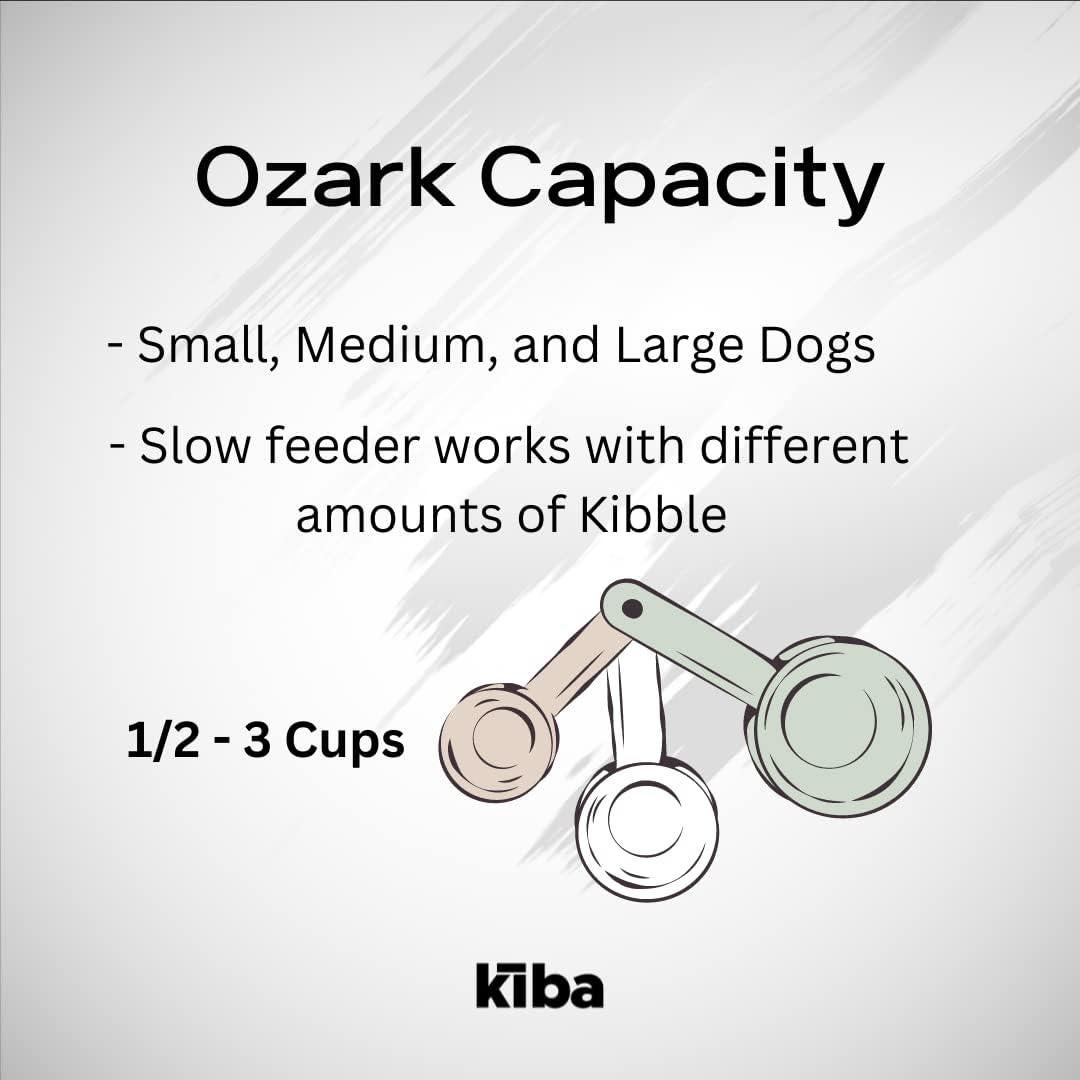 Ozark Capacity

- Small, Medium, and Large Dogs

- Slow feeder works with different amounts of Kibble

1/2 - 3 Cups

kība